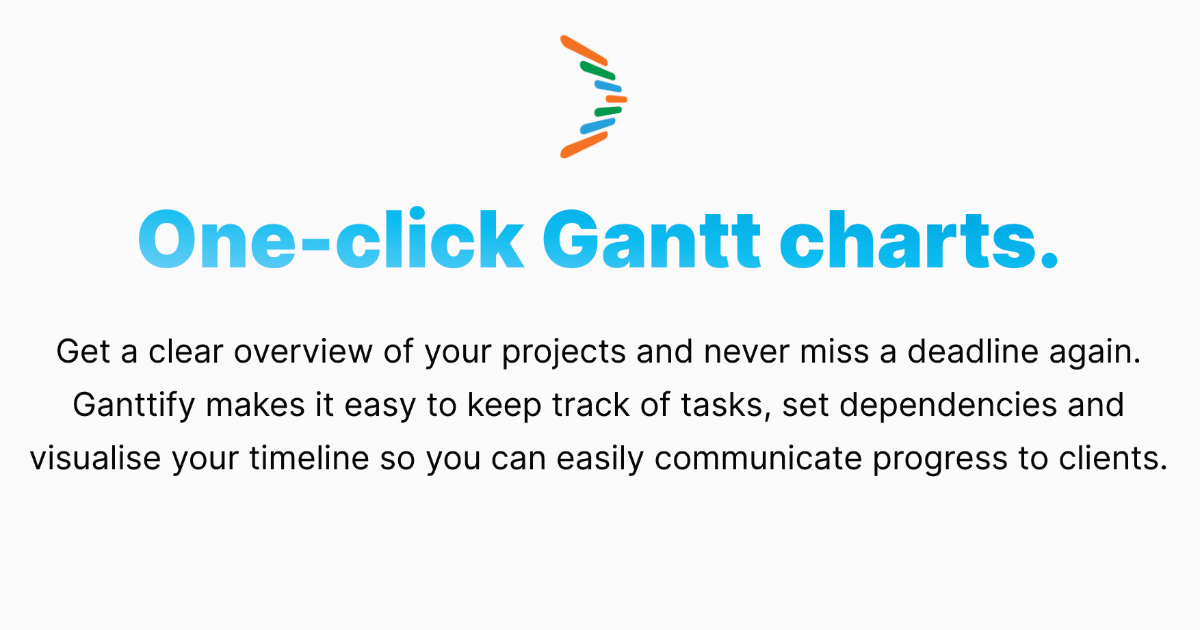 One-click Gantt charts.

Get a clear overview of your projects and never miss a deadline again. Ganttify makes it easy to keep track of tasks, set dependencies and visualise your timeline so you can easily communicate progress to clients.